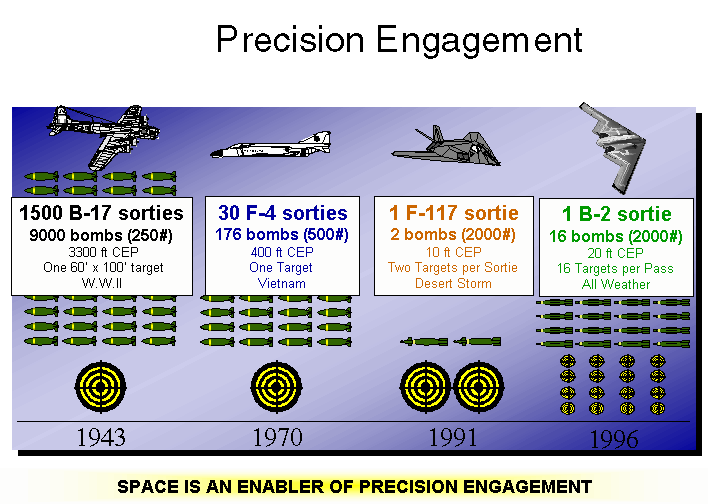 Precision Engagement

1500 B-17 sorties
9000 bombs (250#)
3300 ft CEP
One 60' x 100' target
W.W.II

30 F-4 sorties
176 bombs (500#)
400 ft CEP
One Target
Vietnam

1 F-117 sortie
2 bombs (2000#)
10 ft CEP
Two Targets per Sortie
Desert Storm

1 B-2 sortie
16 bombs (2000#)
20 ft CEP
16 Targets per Pass
All Weather

1943

1970

1991

1996

SPACE IS AN ENABLER OF PRECISION ENGAGEMENT